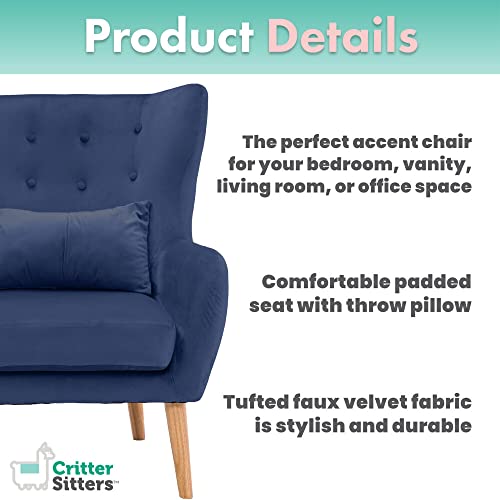 Product Details

The perfect accent chair for your bedroom, vanity, living room, or office space

Comfortable padded seat with throw pillow

Tufted faux velvet fabric is stylish and durable

Critter Sitters™